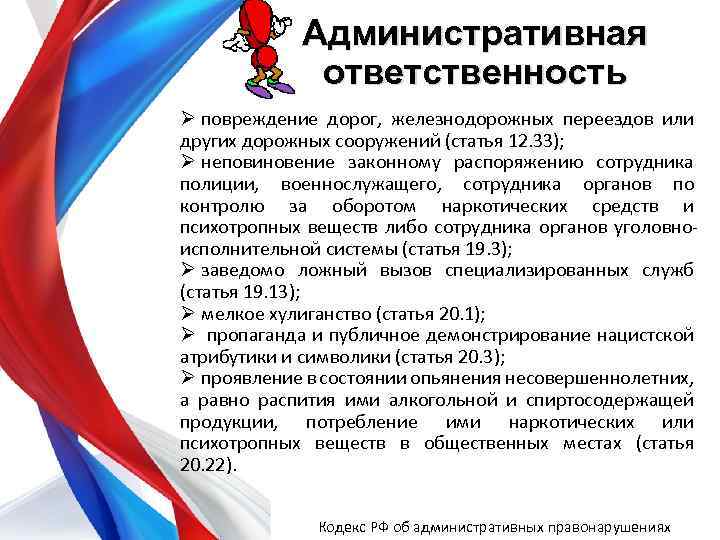 Административная ответственность

➢ повреждение дорог, железнодорожных переездов или других дорожных сооружений (статья 12.33);
➢ неповиновение законному распоряжению сотрудника полиции, военнослужащего, сотрудника органов по контролю за оборотом наркотических средств и психотропных веществ либо сотрудника органов уголовно-исполнительной системы (статья 19.3);
➢ заведомо ложный вызов специализированных служб (статья 19.13);
➢ мелкое хулиганство (статья 20.1);
➢ пропаганда и публичное демонстрирование нацистской атрибутики и символики (статья 20.3);
➢ проявление в состоянии опьянения несовершеннолетних, а равно распития ими алкогольной и спиртосодержащей продукции, потребление ими наркотических или психотропных веществ в общественных местах (статья 20.22).

Кодекс РФ об административных правонарушениях